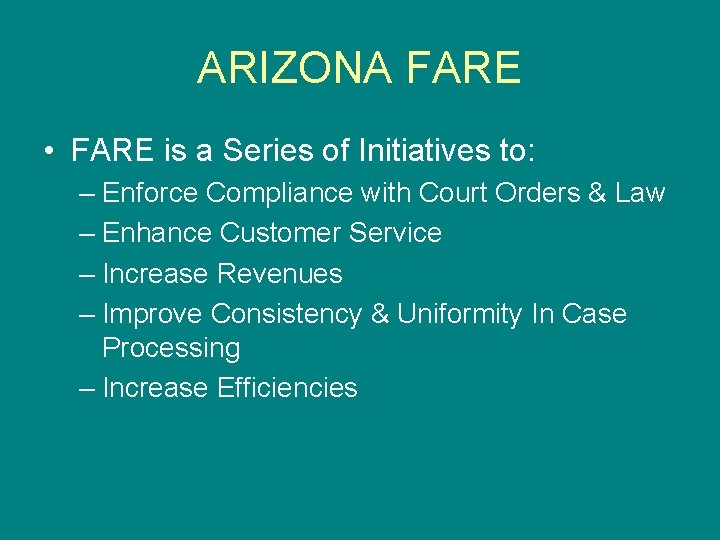 ARIZONA FARE

• FARE is a Series of Initiatives to:
– Enforce Compliance with Court Orders & Law
– Enhance Customer Service
– Increase Revenues
– Improve Consistency & Uniformity In Case Processing
– Increase Efficiencies